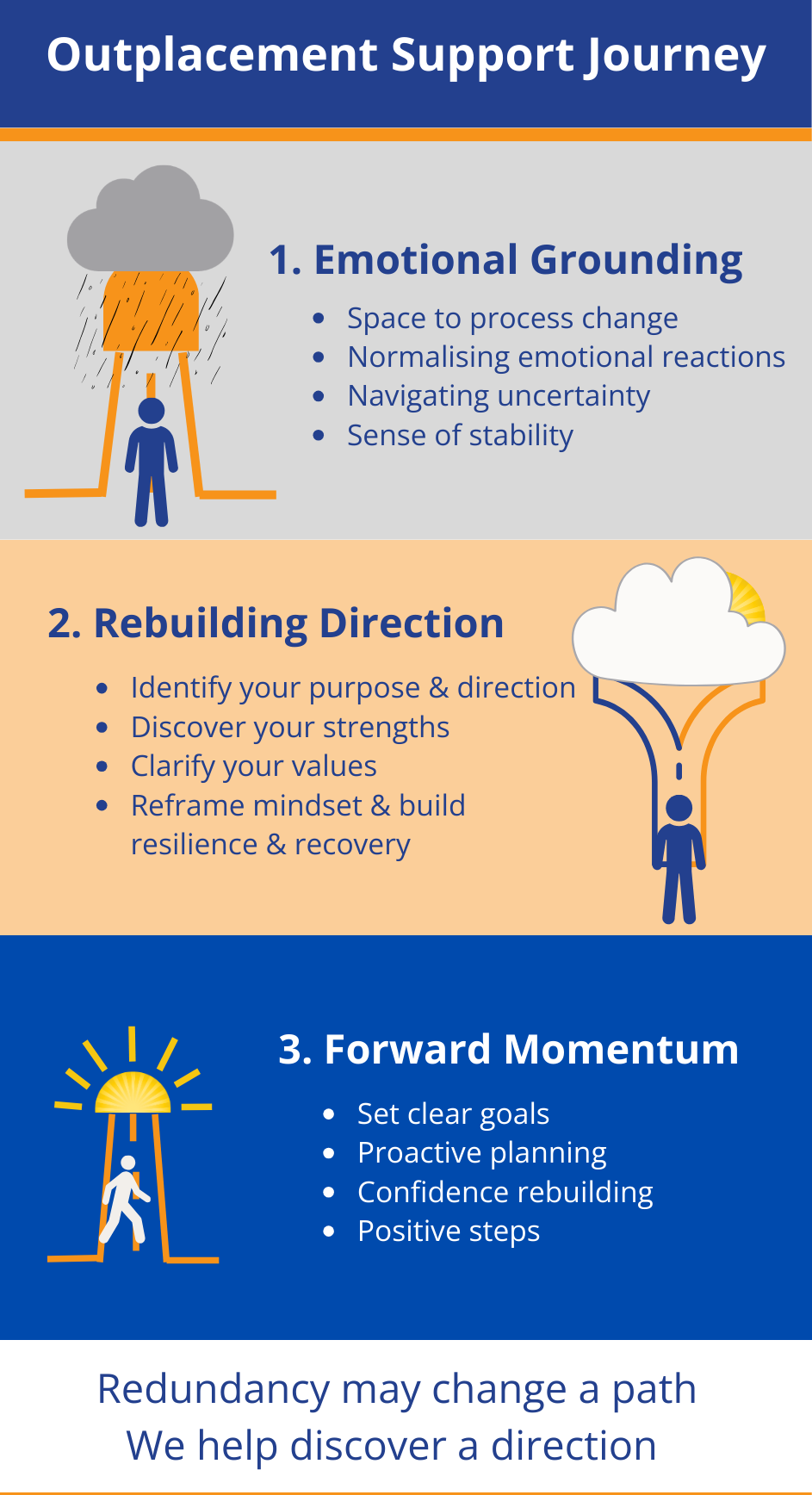 Outplacement Support Journey

1. Emotional Grounding

- Space to process change
- Normalising emotional reactions
- Navigating uncertainty
- Sense of stability

2. Rebuilding Direction

- Identify your purpose & direction
- Discover your strengths
- Clarify your values
- Reframe mindset & build resilience & recovery

3. Forward Momentum

- Set clear goals
- Proactive planning
- Confidence rebuilding
- Positive steps

Redundancy may change a path
We help discover a direction